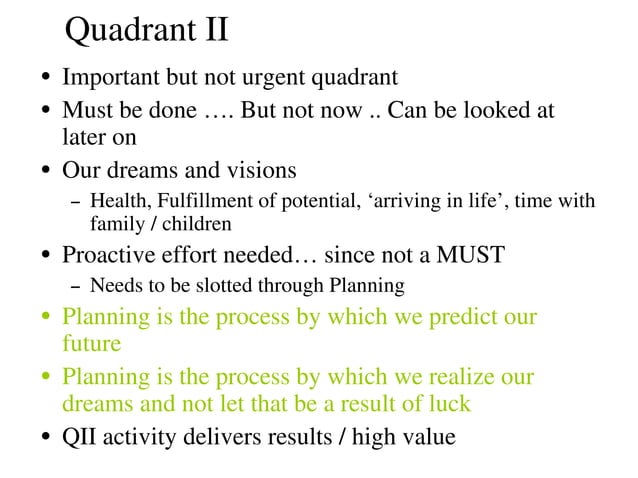 Quadrant II

• Important but not urgent quadrant
• Must be done …. But not now .. Can be looked at later on
• Our dreams and visions
– Health, Fulfillment of potential, ‘arriving in life’, time with family / children
• Proactive effort needed… since not a MUST
– Needs to be slotted through Planning
• Planning is the process by which we predict our future
• Planning is the process by which we realize our dreams and not let that be a result of luck
• QII activity delivers results / high value